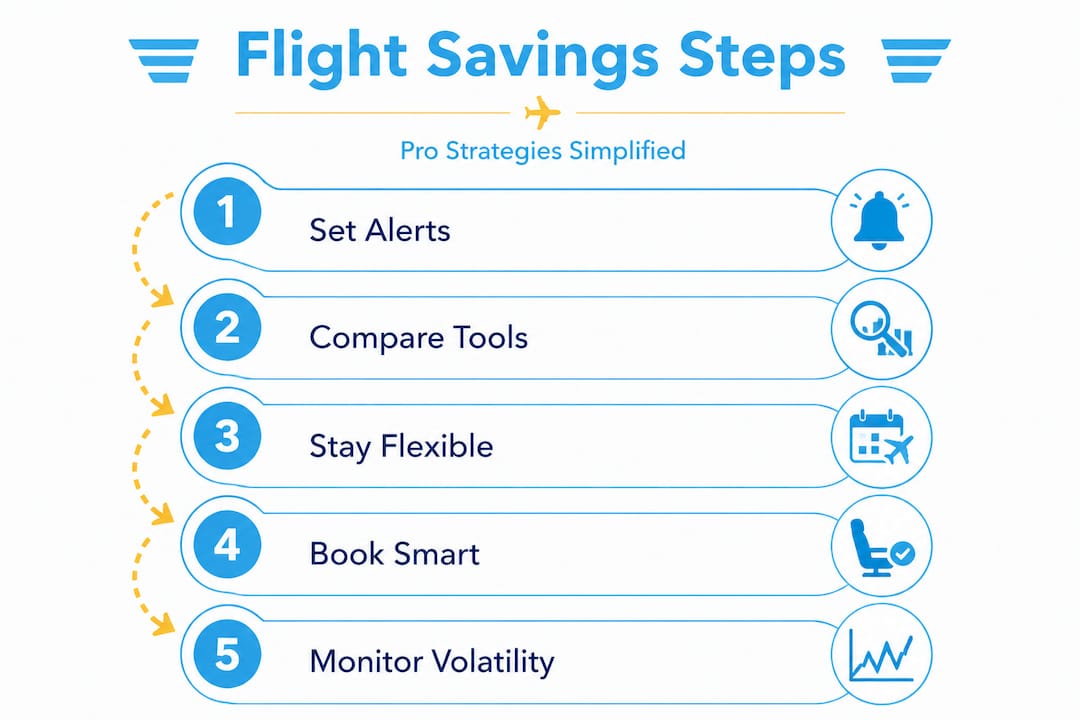 Flight Savings Steps

Pro Strategies Simplified

1 Set Alerts

2 Compare Tools

3 Stay Flexible

4 Book Smart

5 Monitor Volatility